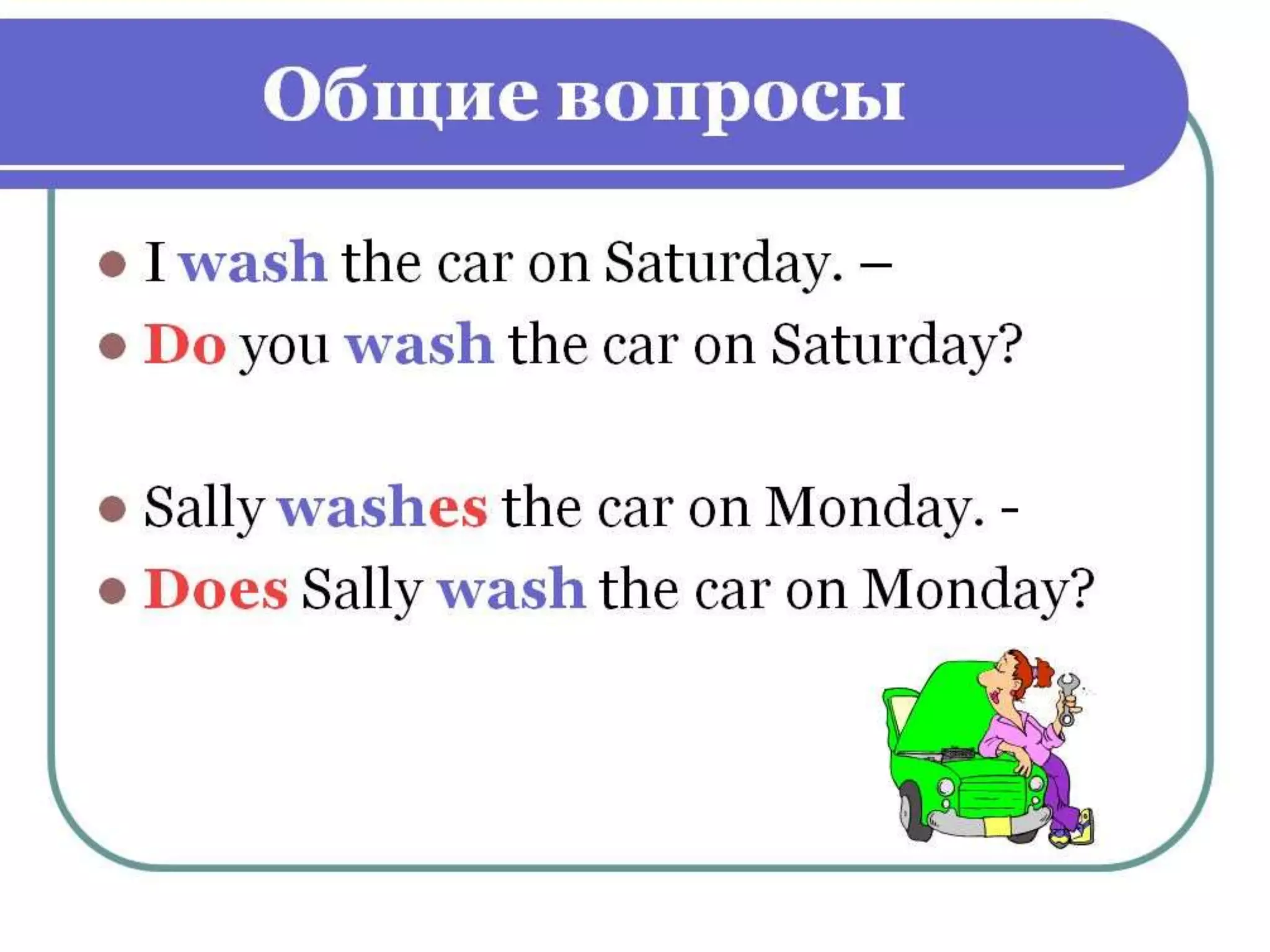 Общие вопросы

- I wash the car on Saturday. –
- Do you wash the car on Saturday?

- Sally washes the car on Monday. -
- Does Sally wash the car on Monday?